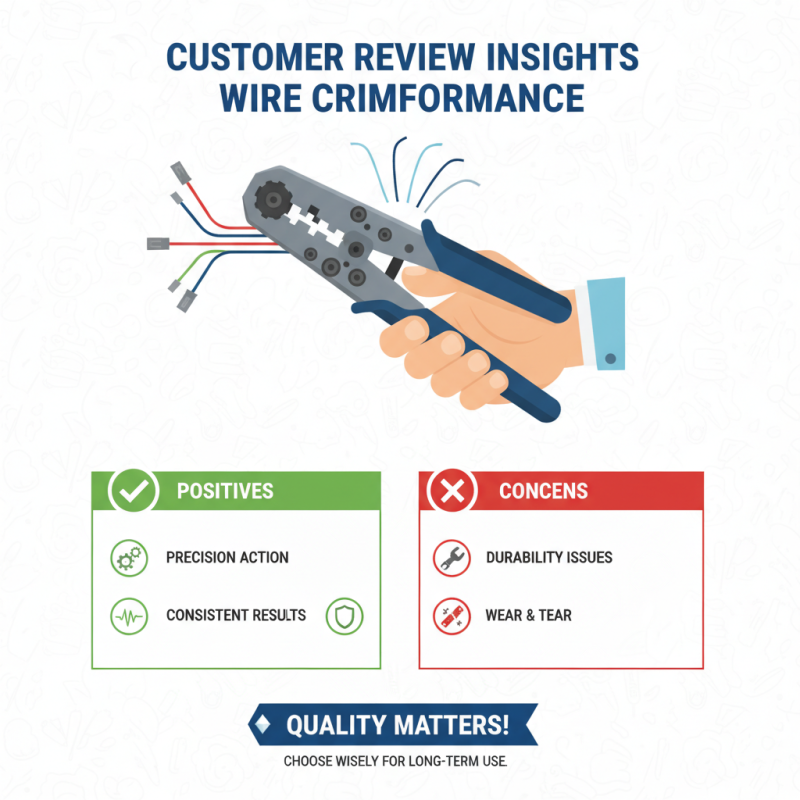 CUSTOMER REVIEW INSIGHTS
WIRE CRIMFORMANCE

POSITIVES

PRECISION ACTION

CONSISTENT RESULTS

CONCENS

DURABILITY ISSUES

WEAR & TEAR

QUALITY MATTERS!

CHOOSE WISELY FOR LONG-TERM USE.